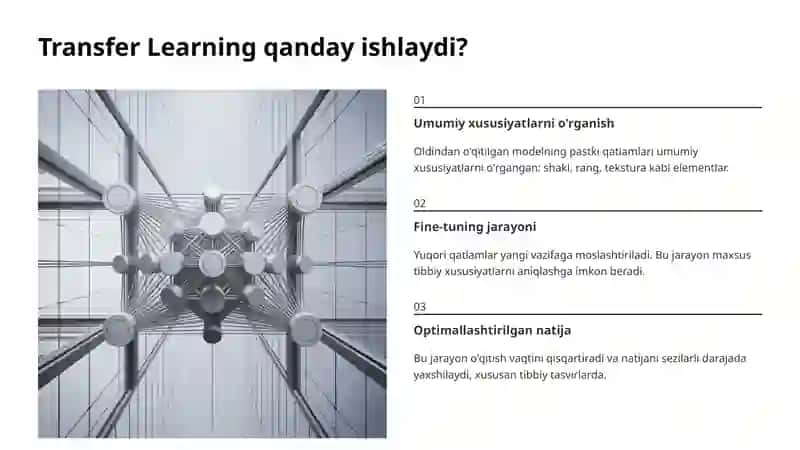 Transfer Learning qanday ishlaydi?

01

Umumiy xususiyatlarni o'rganish

Oldindan o'qitilgan modelning pastki qatlamlari umumiy xususiyatlarni o'rgangan: shakl, rang, tekstura kabi elementlar.

02

Fine-tuning jarayoni

Yuqori qatlamlar yangi vazifaga moslashtiriladi. Bu jarayon maxsus tibbiy xususiyatlarni aniqlashga imkon beradi.

03

Optimallashtirilgan natija

Bu jarayon o'qitish vaqtini qisqartiradi va natijani sezilarli darajada yaxshilaydi, xususan tibbiy tasvirlarda.